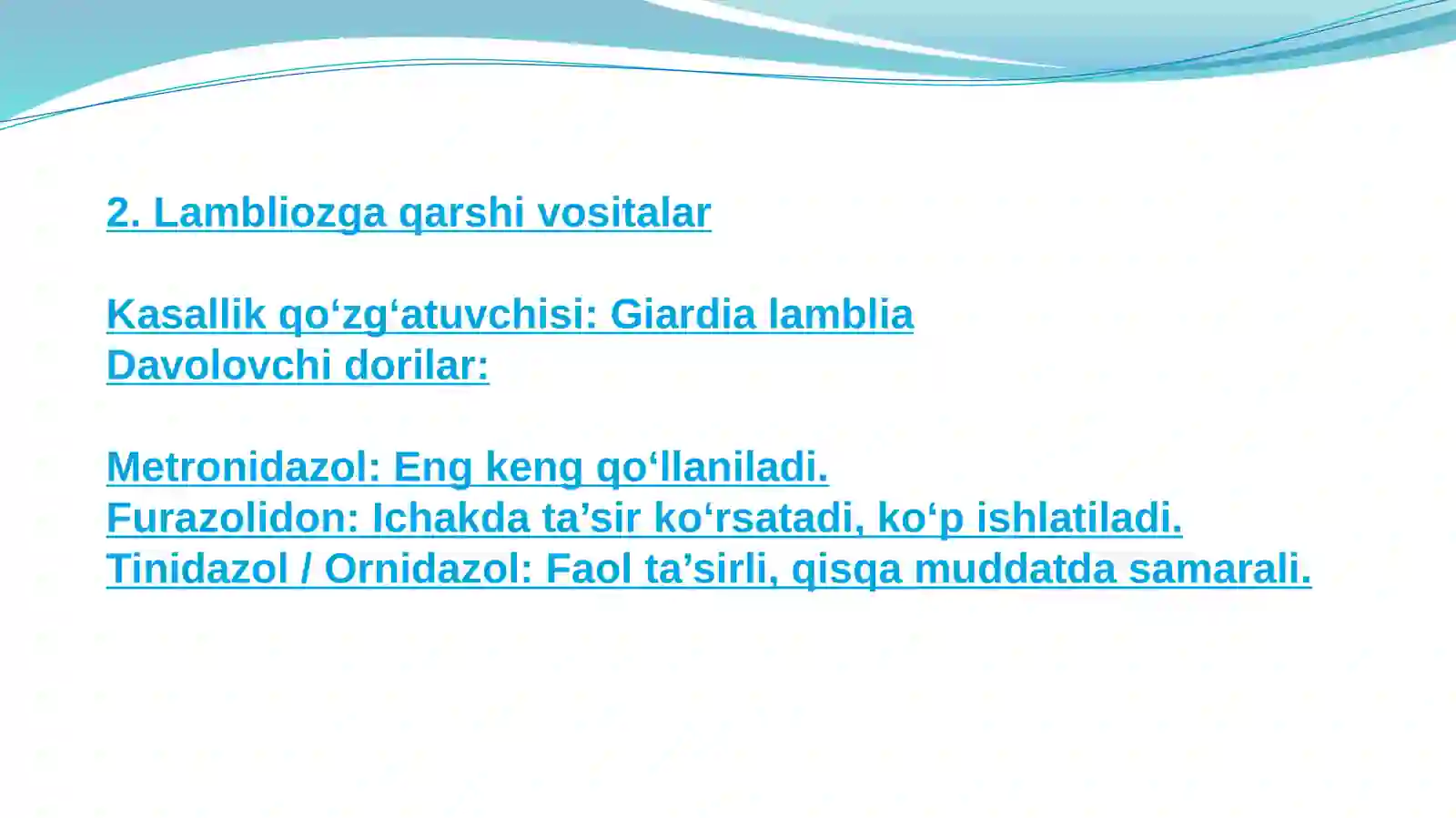 2. Lambliozga qarshi vositalar

Kasallik qo‘zg‘atuvchisi: Giardia lamblia
Davolovchi dorilar:

Metronidazol: Eng keng qo‘llaniladi.
Furazolidon: Ichakda ta’sir ko‘rsatadi, ko‘p ishlatiladi.
Tinidazol / Ornidazol: Faol ta’sirli, qisqa muddatda samarali.